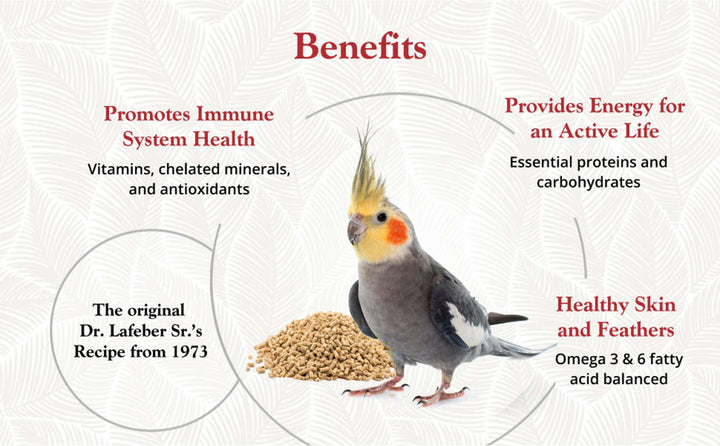 Benefits

Promotes Immune System Health

Vitamins, chelated minerals, and antioxidants

Provides Energy for an Active Life

Essential proteins and carbohydrates

The original Dr. Lafeber Sr.'s Recipe from 1973

Healthy Skin and Feathers

Omega 3 & 6 fatty acid balanced